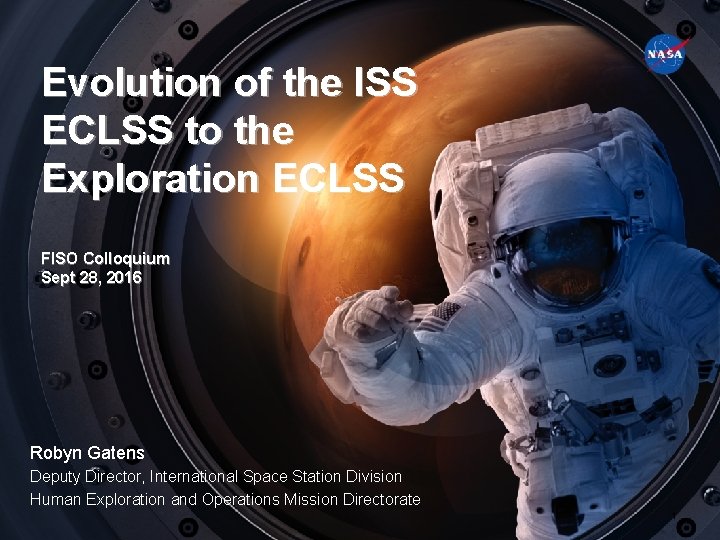 NASA

Evolution of the ISS ECLSS to the Exploration ECLSS

FISO Colloquium
Sept 28, 2016

Robyn Gatens
Deputy Director, International Space Station Division
Human Exploration and Operations Mission Directorate